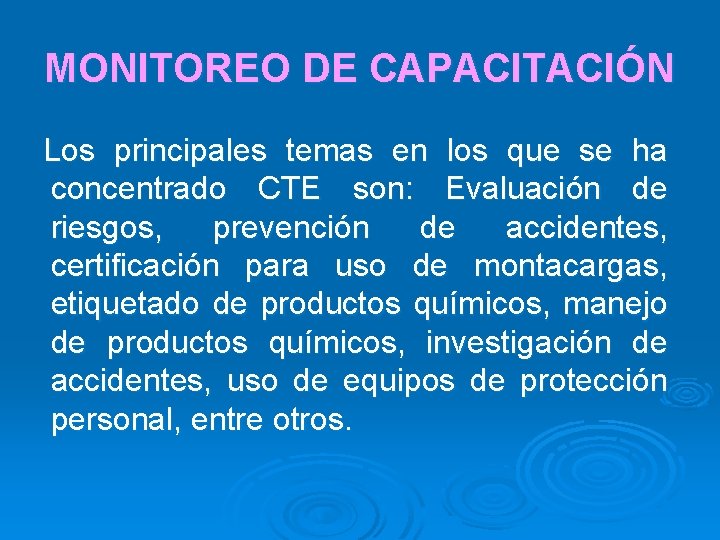 MONITOREO DE CAPACITACIÓN

Los principales temas en los que se ha concentrado CTE son: Evaluación de riesgos, prevención de accidentes, certificación para uso de montacargas, etiquetado de productos químicos, manejo de productos químicos, investigación de accidentes, uso de equipos de protección personal, entre otros.